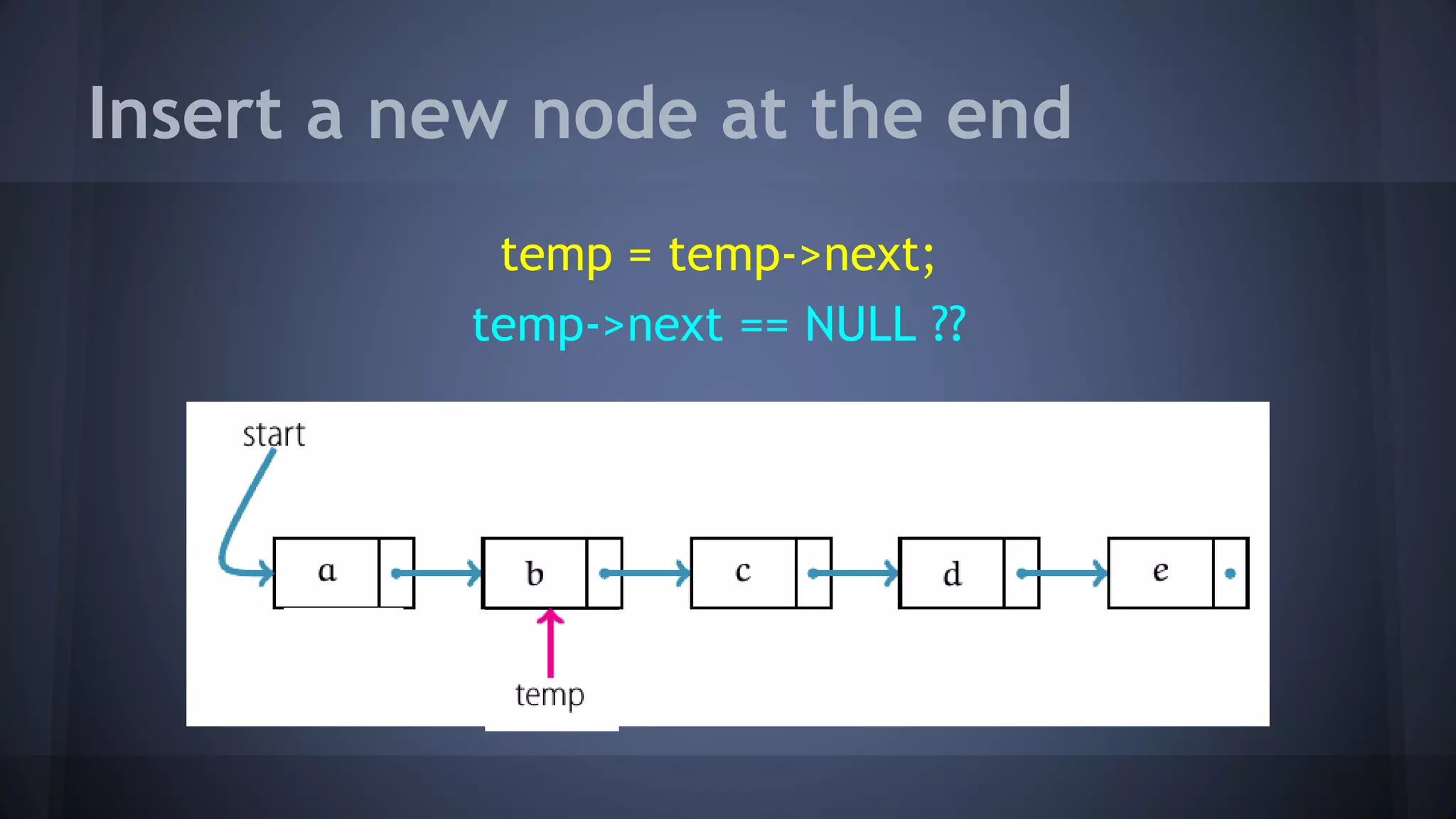 Insert a new node at the end

temp = temp->next;

temp->next == NULL ??

start

a

b

c

d

e

temp